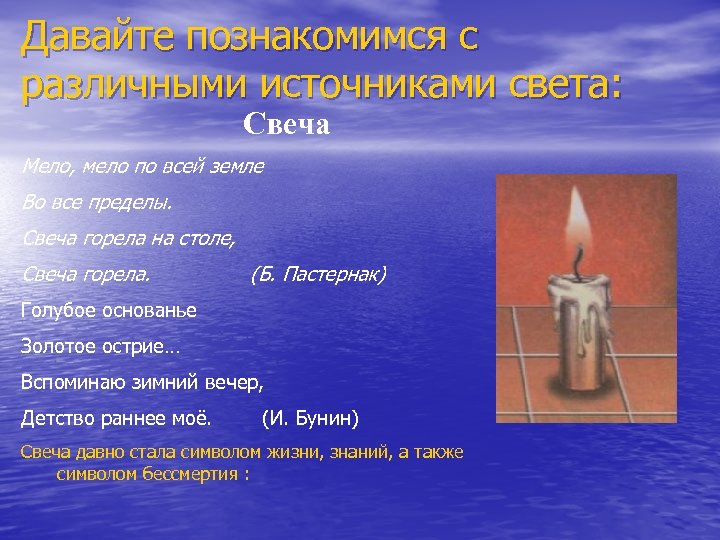 Давайте познакомимся с различными источниками света:

Свеча

Мело, мело по всей земле

Во все пределы.

Свеча горела на столе,

Свеча горела. (Б. Пастернак)

Голубое основанье

Золотое острие…

Вспоминаю зимний вечер,

Детство раннее моё. (И. Бунин)

Свеча давно стала символом жизни, знаний, а также символом бессмертия :